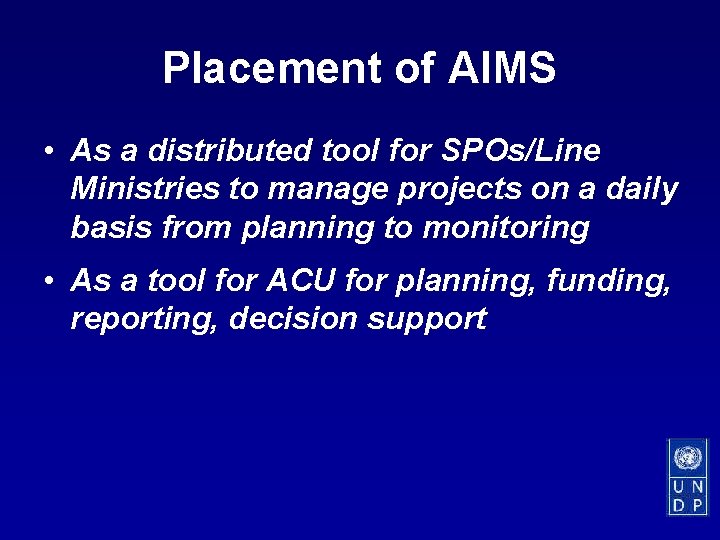 Placement of AIMS

• As a distributed tool for SPOs/Line Ministries to manage projects on a daily basis from planning to monitoring

• As a tool for ACU for planning, funding, reporting, decision support

U N
D P